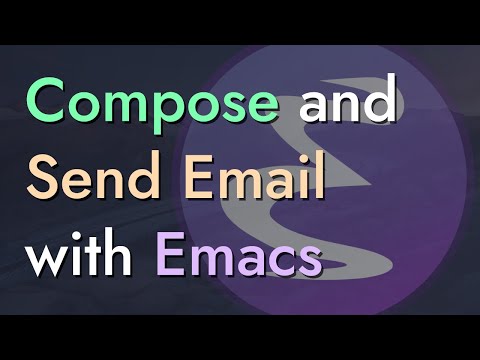 Compose and Send Email with Emacs